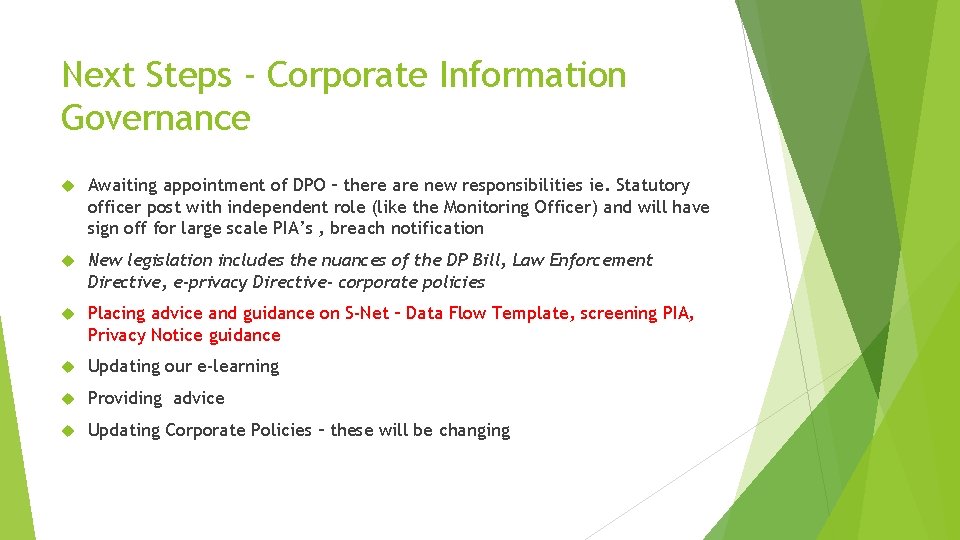 Next Steps - Corporate Information Governance

Awaiting appointment of DPO – there are new responsibilities ie. Statutory officer post with independent role (like the Monitoring Officer) and will have sign off for large scale PIA's , breach notification

New legislation includes the nuances of the DP Bill, Law Enforcement Directive, e-privacy Directive- corporate policies

Placing advice and guidance on S-Net – Data Flow Template, screening PIA, Privacy Notice guidance

Updating our e-learning

Providing advice

Updating Corporate Policies – these will be changing